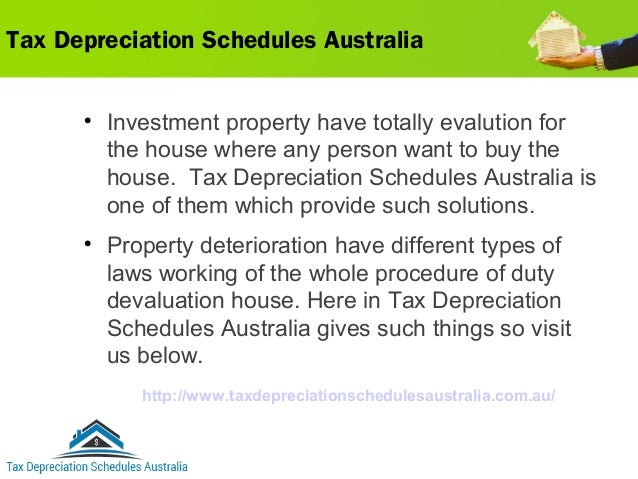 Tax Depreciation Schedules Australia

• Investment property have totally evalution for the house where any person want to buy the house. Tax Depreciation Schedules Australia is one of them which provide such solutions.

• Property deterioration have different types of laws working of the whole procedure of duty devaluation house. Here in Tax Depreciation Schedules Australia gives such things so visit us below.

http://www.taxdepreciationschedulesaustralia.com.au/

$

Tax Depreciation Schedules Australia